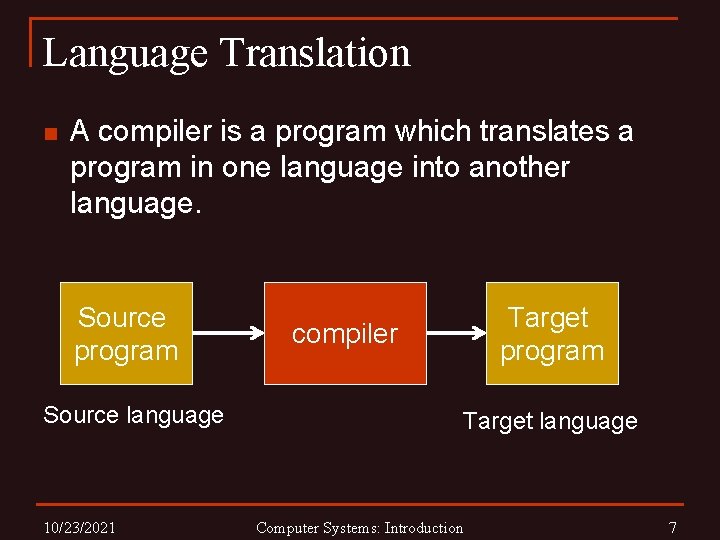 Language Translation

A compiler is a program which translates a program in one language into another language.

Source program

compiler

Target program

Source language

Target language

10/23/2021

Computer Systems: Introduction

7